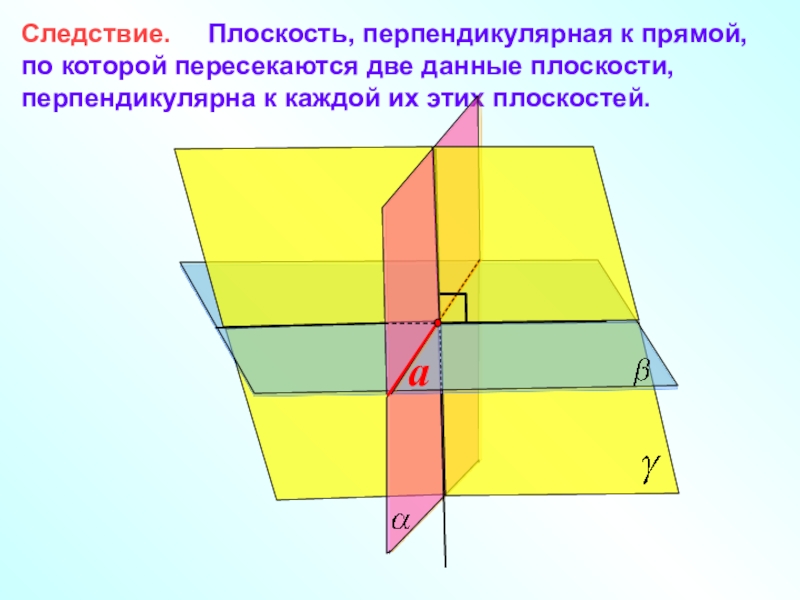 Следствие. Плоскость, перпендикулярная к прямой, по которой пересекаются две данные плоскости, перпендикулярна к каждой их этих плоскостей.

$a$

$\beta$

$\gamma$

$\alpha$